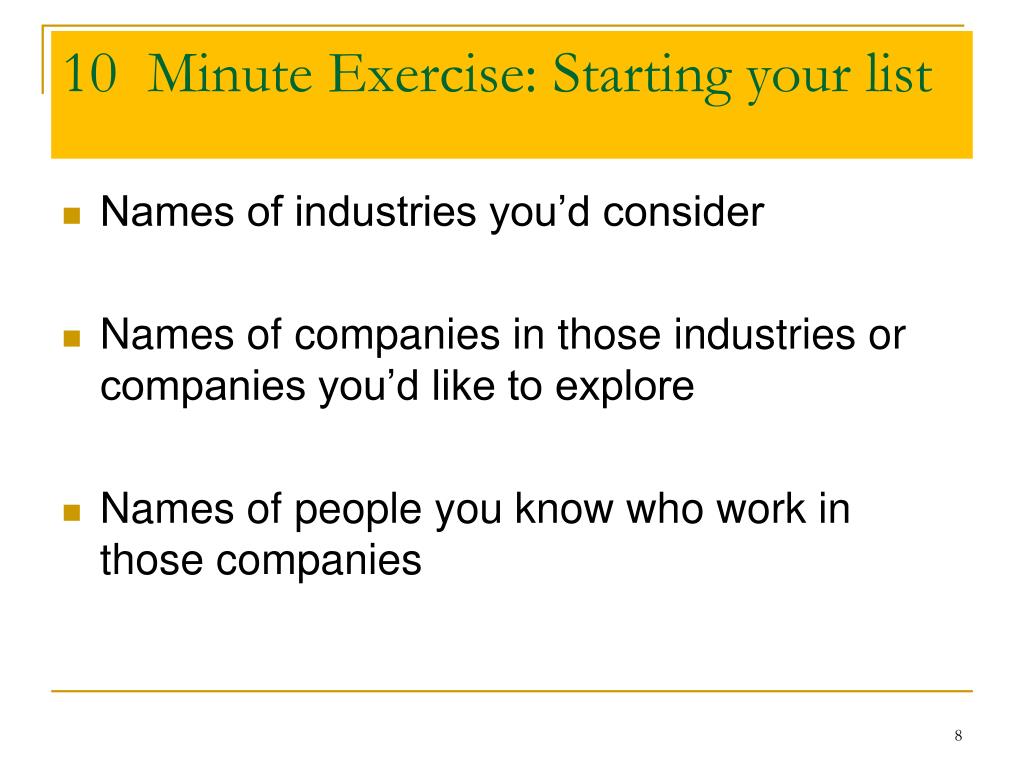 10  Minute Exercise: Starting your list

Names of industries you’d consider

Names of companies in those industries or companies you’d like to explore

Names of people you know who work in those companies

8